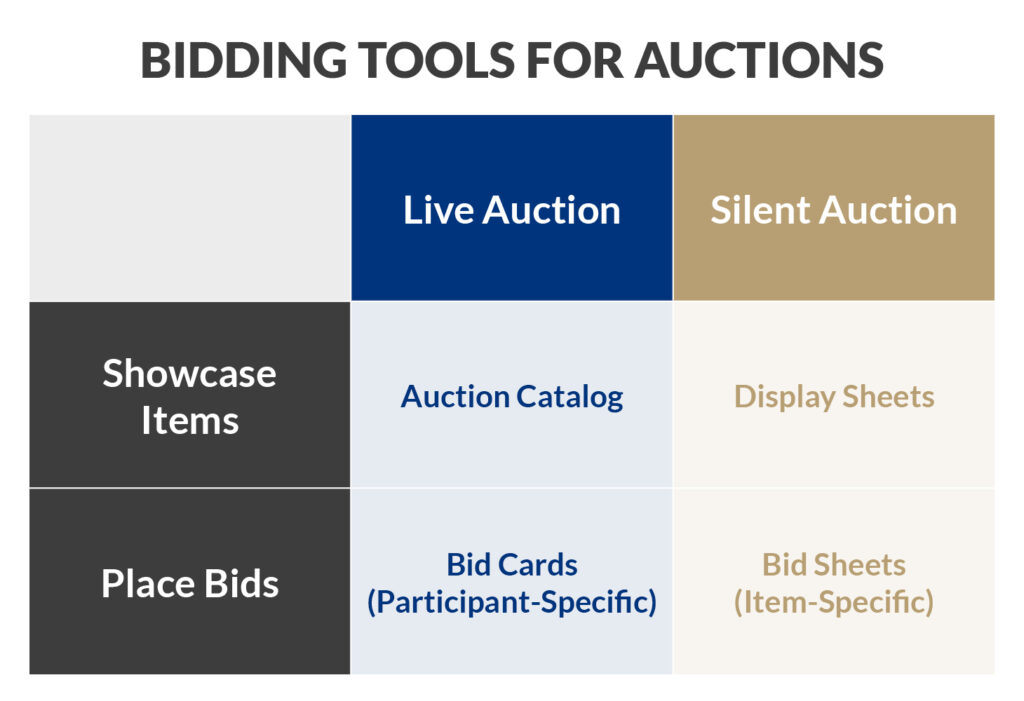 BIDDING TOOLS FOR AUCTIONS

| | Live Auction | Silent Auction |
|---|---|---|
| Showcase Items | Auction Catalog | Display Sheets |
| Place Bids | Bid Cards (Participant-Specific) | Bid Sheets (Item-Specific) |